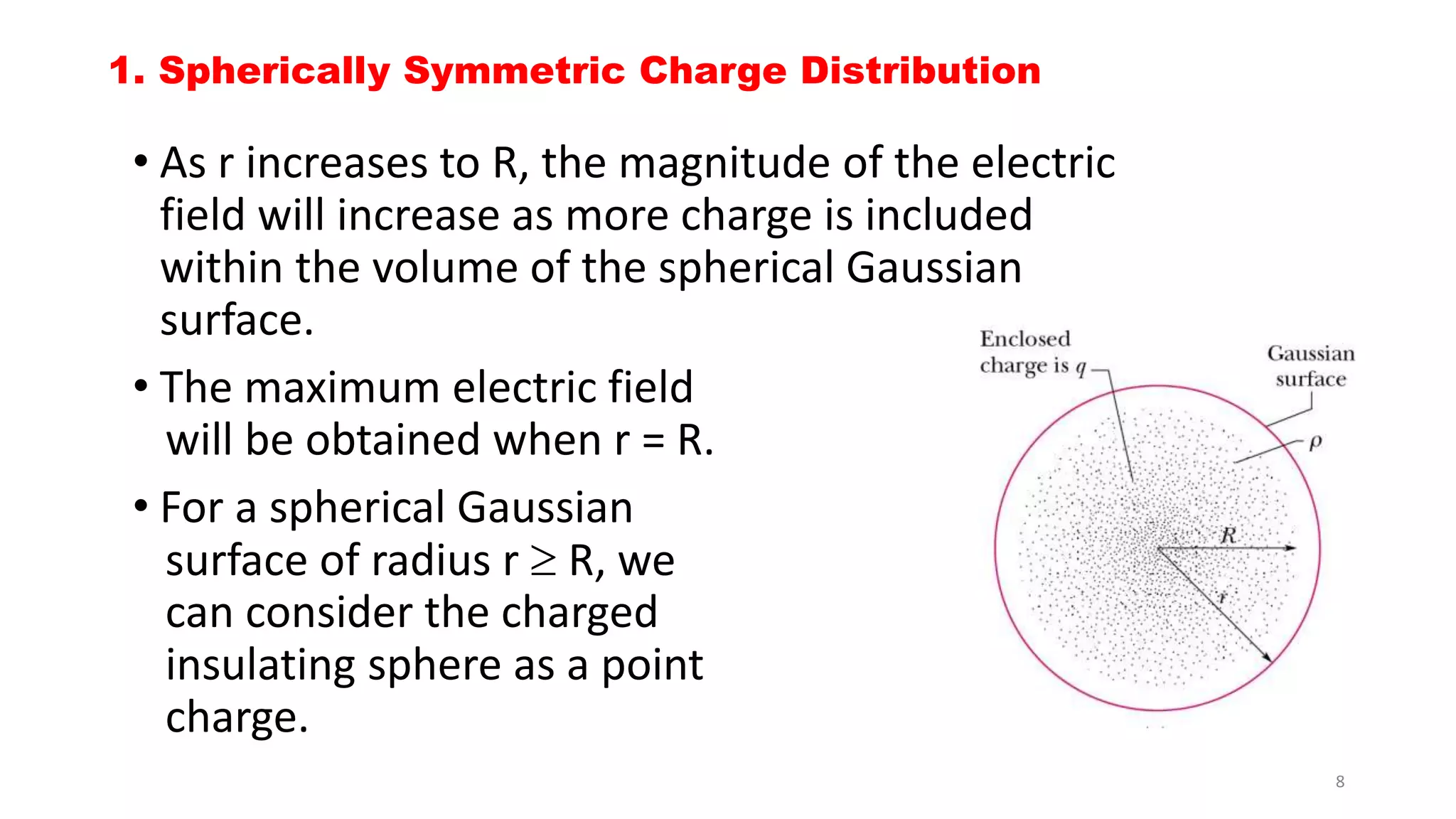 1. Spherically Symmetric Charge Distribution

• As r increases to R, the magnitude of the electric field will increase as more charge is included within the volume of the spherical Gaussian surface.

• The maximum electric field will be obtained when r = R.

• For a spherical Gaussian surface of radius r ≥ R, we can consider the charged insulating sphere as a point charge.

Enclosed charge is $q$

Gaussian surface

$\rho$

$R$

$r$

8